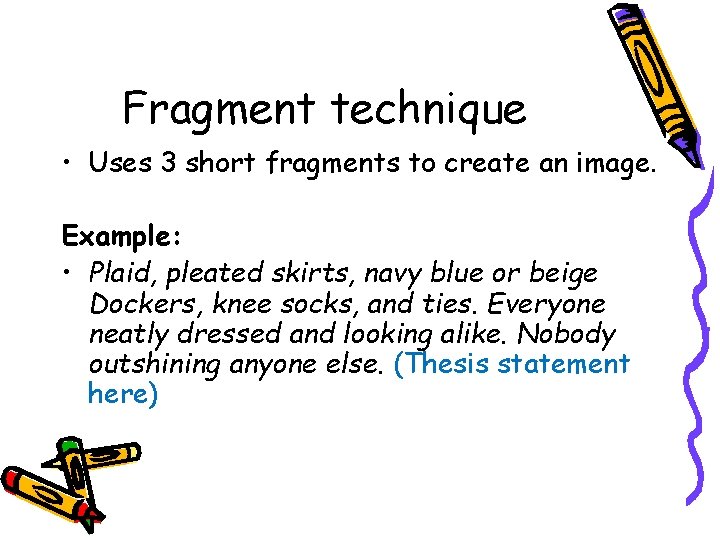 Fragment technique

• Uses 3 short fragments to create an image.

Example:

• Plaid, pleated skirts, navy blue or beige Dockers, knee socks, and ties. Everyone neatly dressed and looking alike. Nobody outshining anyone else. (Thesis statement here)